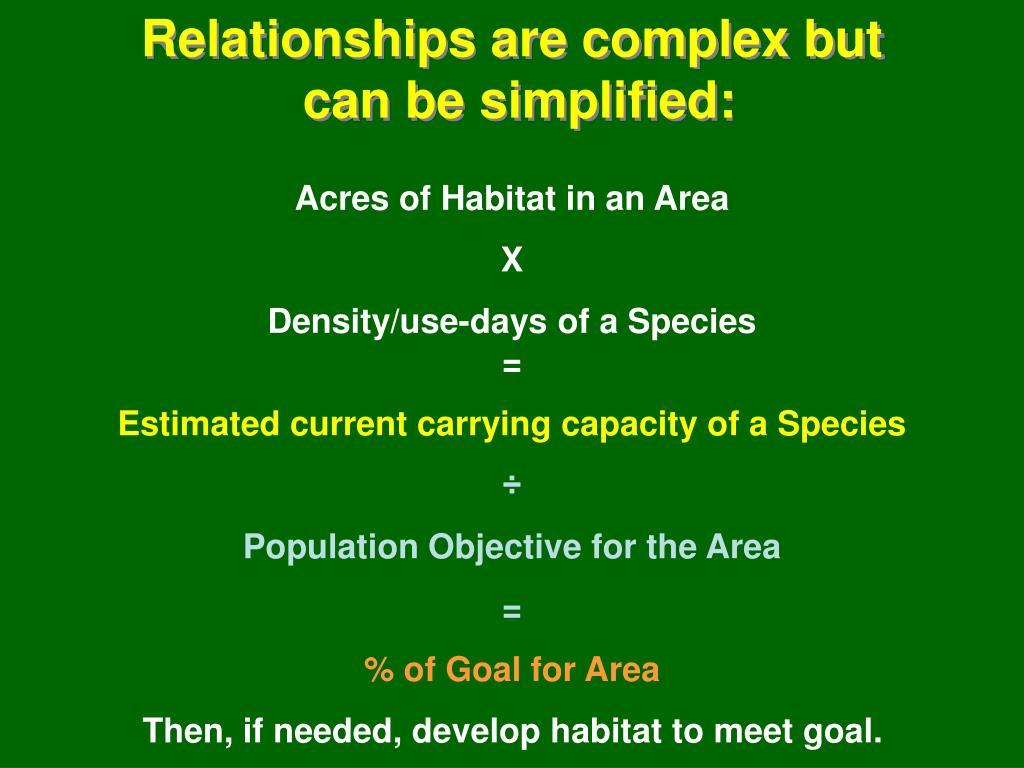 Relationships are complex but can be simplified:

Acres of Habitat in an Area

X

Density/use-days of a Species

=

Estimated current carrying capacity of a Species

÷

Population Objective for the Area

=

% of Goal for Area

Then, if needed, develop habitat to meet goal.